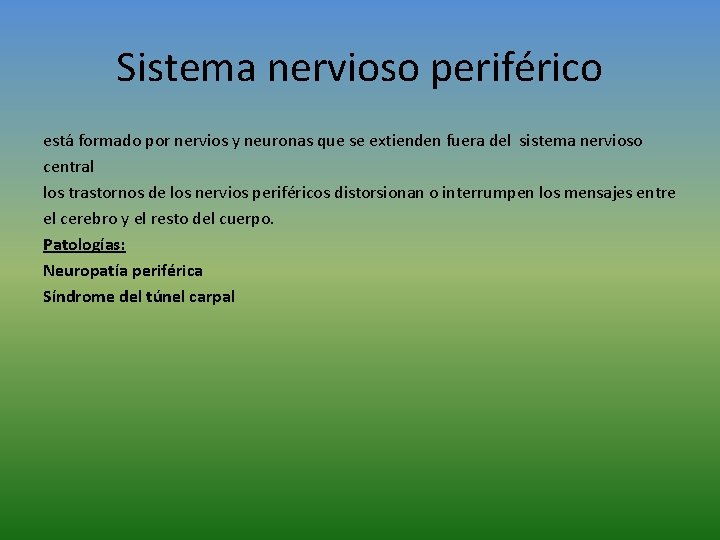 Sistema nervioso periférico

está formado por nervios y neuronas que se extienden fuera del sistema nervioso central

los trastornos de los nervios periféricos distorsionan o interrumpen los mensajes entre el cerebro y el resto del cuerpo.

Patologías:

Neuropatía periférica

Síndrome del túnel carpal